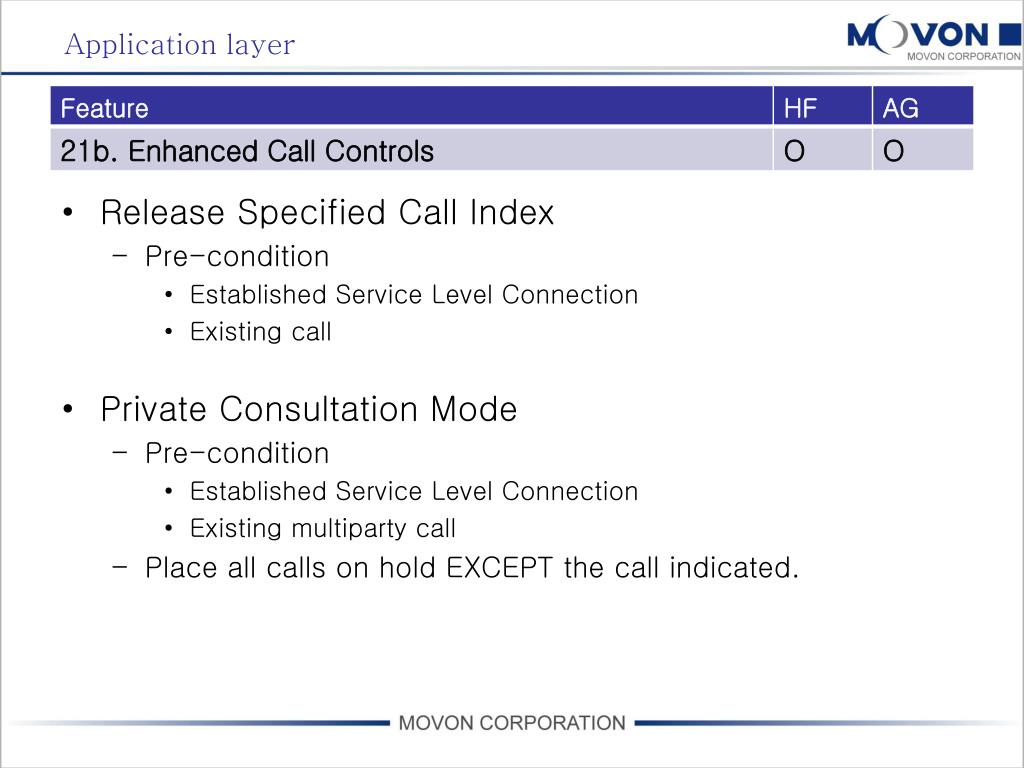 Application layer

MOVON
MOVON CORPORATION

| Feature | HF | AG |
|---|---|---|
| 21b. Enhanced Call Controls | O | O |

• Release Specified Call Index
 – Pre-condition
  • Established Service Level Connection
  • Existing call

• Private Consultation Mode
 – Pre-condition
  • Established Service Level Connection
  • Existing multiparty call
 – Place all calls on hold EXCEPT the call indicated.

MOVON CORPORATION